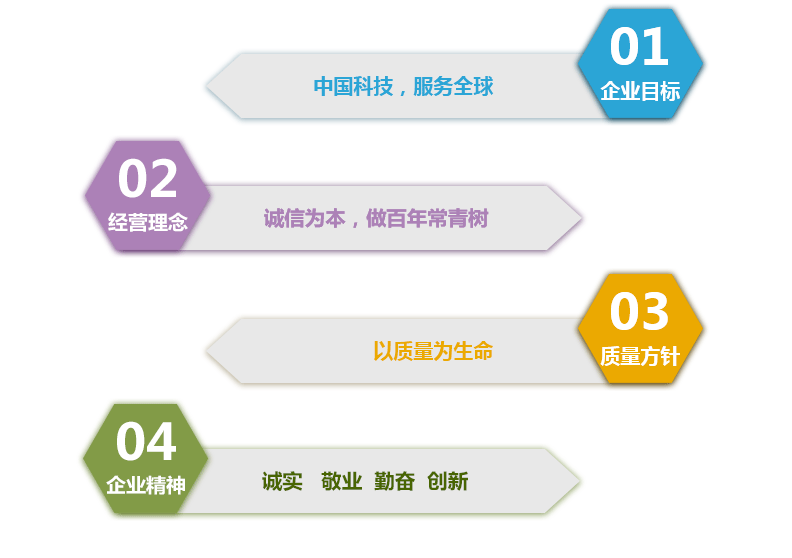 中国科技，服务全球

01
企业目标

02
经营理念

诚信为本，做百年常青树

以质量为生命

03
质量方针

04
企业精神

诚实 敬业 勤奋 创新